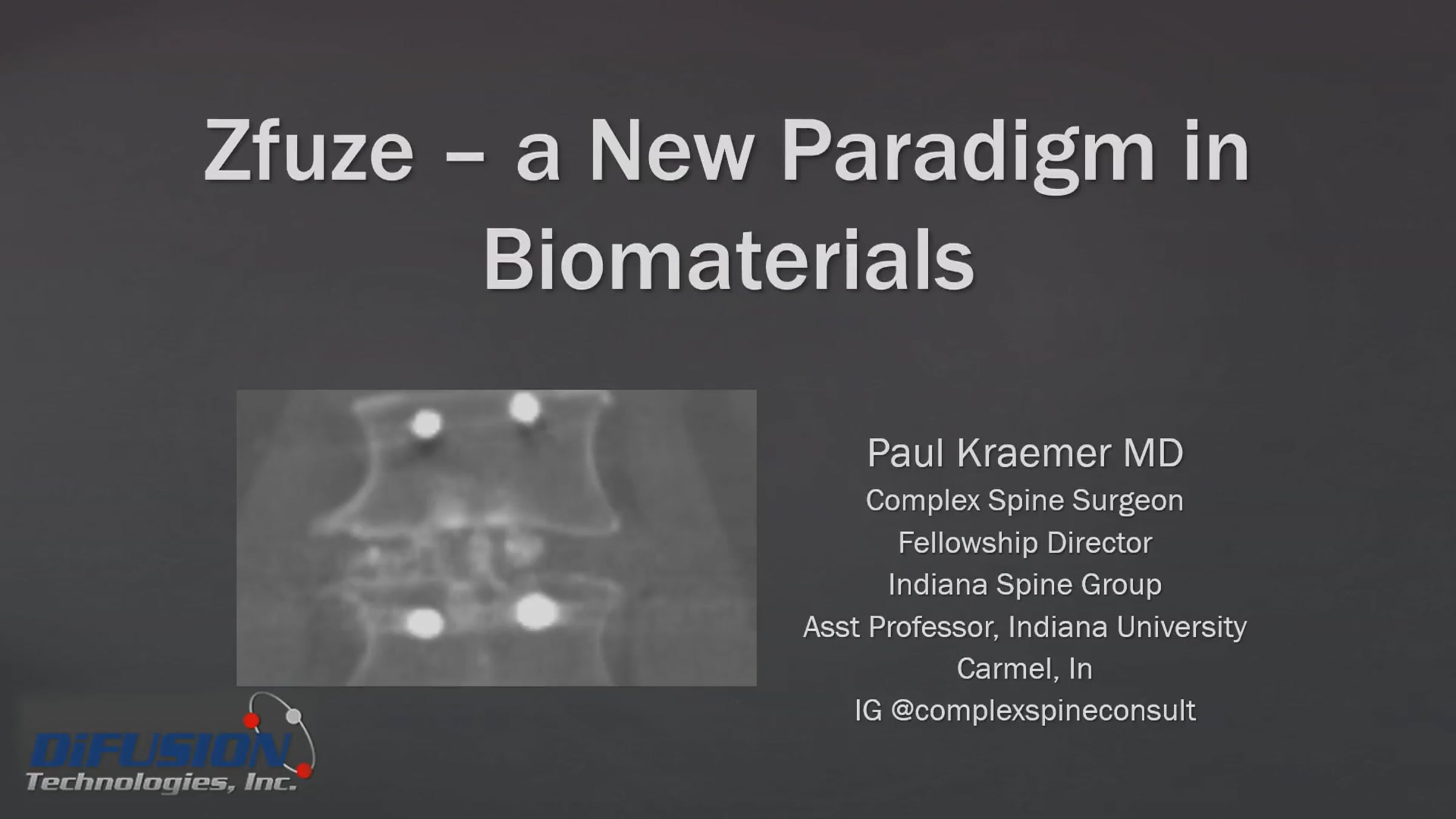 Zfuze – a New Paradigm in Biomaterials

Paul Kraemer MD
Complex Spine Surgeon
Fellowship Director
Indiana Spine Group
Asst Professor, Indiana University
Carmel, In
IG @complexspineconsult

DiFUSION
Technologies, Inc.